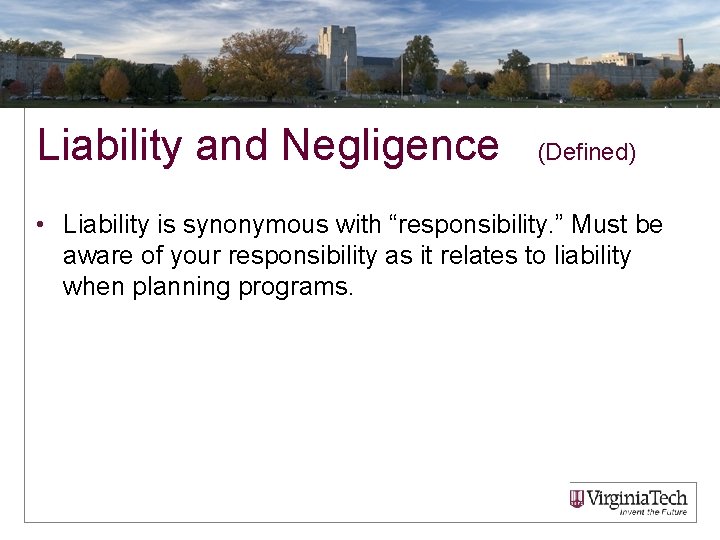 Liability and Negligence (Defined)

• Liability is synonymous with “responsibility.” Must be aware of your responsibility as it relates to liability when planning programs.

VirginiaTech
Invent the Future